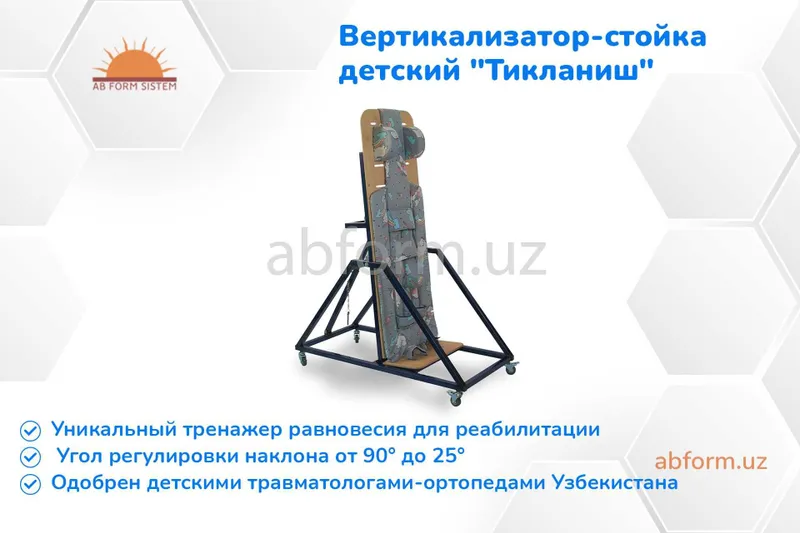 AB FORM SISTEM

Вертикализатор-стойка детский "Тикланиш"

abform.uz

Уникальный тренажер равновесия для реабилитации
Угол регулировки наклона от 90° до 25°
Одобрен детскими травматологами-ортопедами Узбекистана

abform.uz